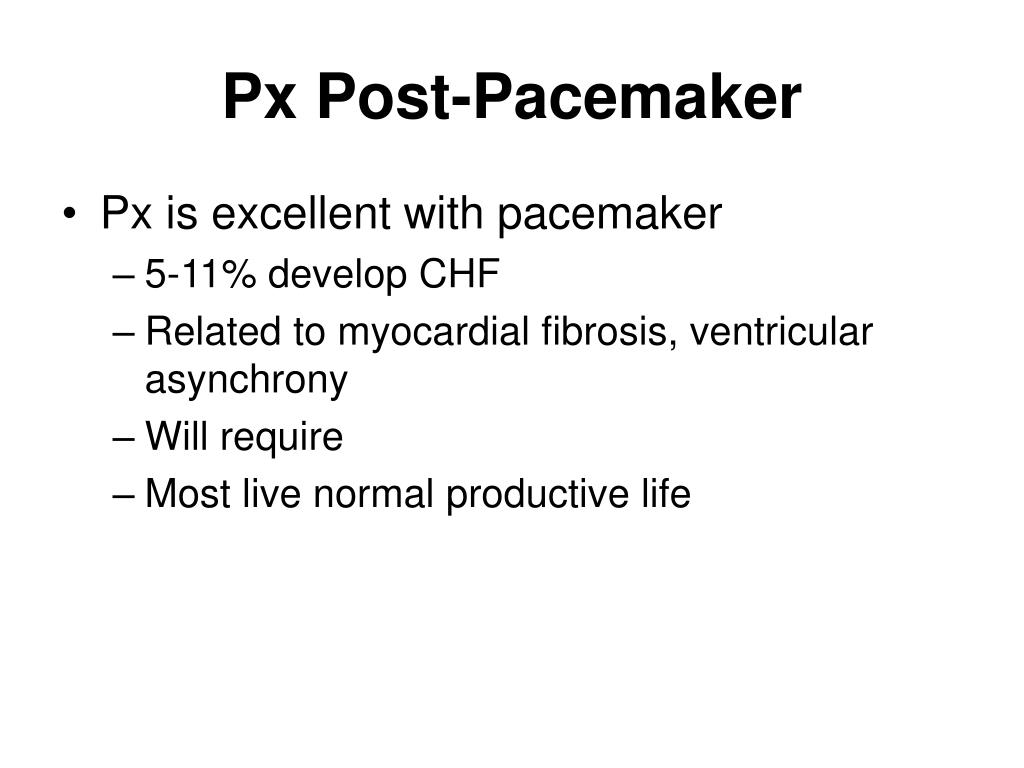 Px Post-Pacemaker

• Px is excellent with pacemaker
– 5-11% develop CHF
– Related to myocardial fibrosis, ventricular asynchrony
– Will require
– Most live normal productive life